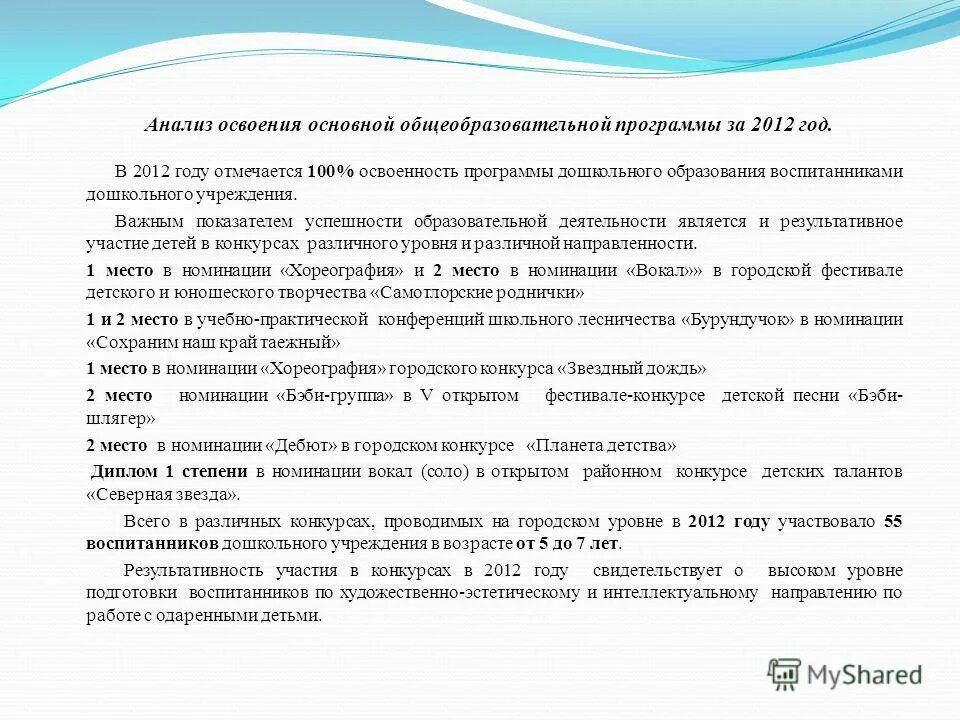 Анализ освоения основной общеобразовательной программы за 2012 год.

В 2012 году отмечается 100% освоенность программы дошкольного образования воспитанниками дошкольного учреждения.

Важным показателем успешности образовательной деятельности является и результативное участие детей в конкурсах различного уровня и различной направленности.

1 место в номинации «Хореография» и 2 место в номинации «Вокал»» в городской фестивале детского и юношеского творчества «Самотлорские роднички»

1 и 2 место в учебно-практической конференций школьного лесничества «Бурундучок» в номинации «Сохраним наш край таежный»

1 место в номинации «Хореография» городского конкурса «Звездный дождь»

2 место номинации «Бэби-группа» в V открытом фестивале-конкурсе детской песни «Бэби-шлягер»

2 место в номинации «Дебют» в городском конкурсе «Планета детства»

Диплом 1 степени в номинации вокал (соло) в открытом районном конкурсе детских талантов «Северная звезда».

Всего в различных конкурсах, проводимых на городском уровне в 2012 году участвовало 55 воспитанников дошкольного учреждения в возрасте от 5 до 7 лет.

Результативность участия в конкурсах в 2012 году свидетельствует о высоком уровне подготовки воспитанников по художественно-эстетическому и интеллектуальному направлению по работе с одаренными детьми.

MyShared